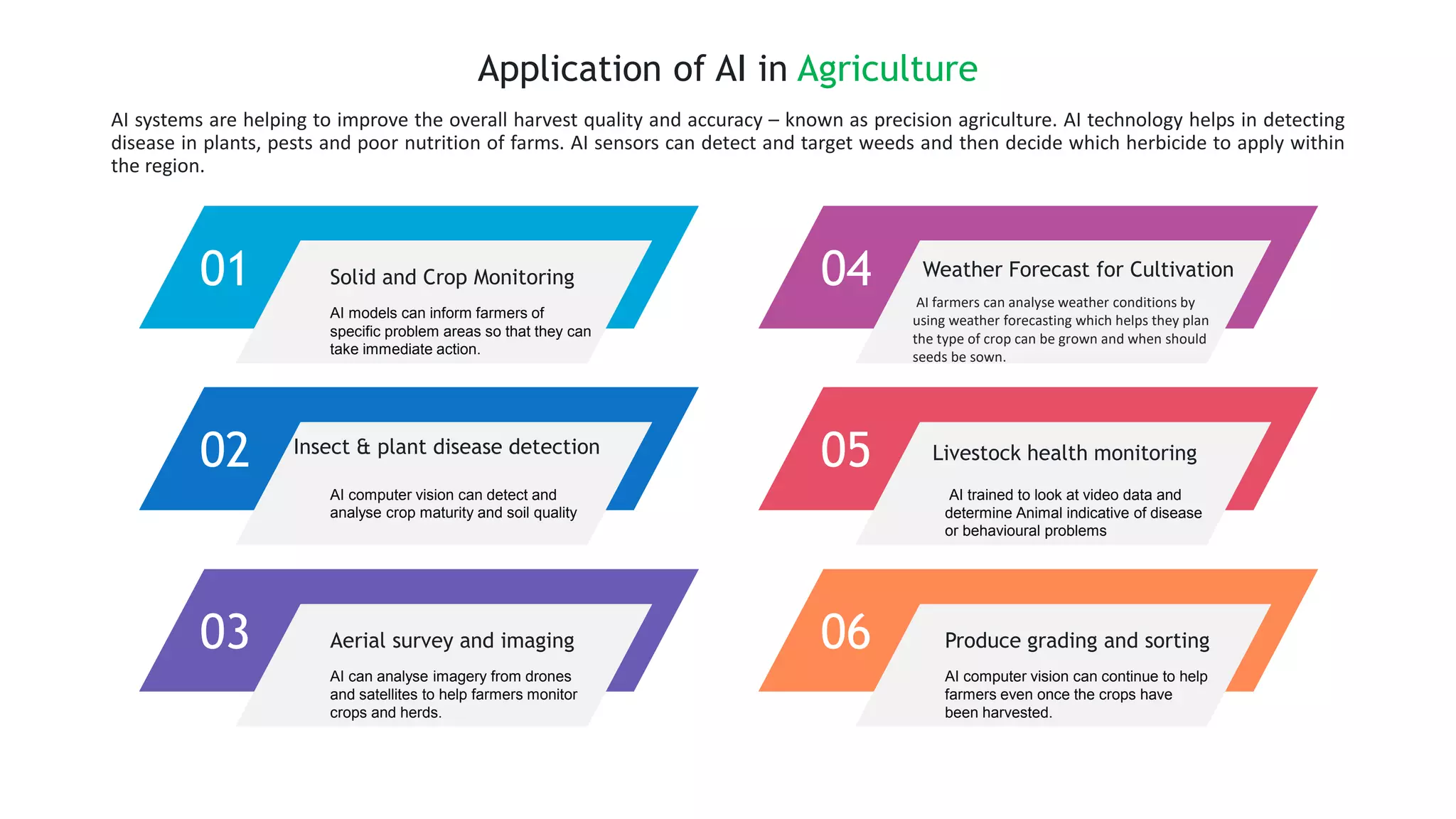 Application of AI in Agriculture

AI systems are helping to improve the overall harvest quality and accuracy – known as precision agriculture. AI technology helps in detecting disease in plants, pests and poor nutrition of farms. AI sensors can detect and target weeds and then decide which herbicide to apply within the region.

01

Solid and Crop Monitoring

AI models can inform farmers of specific problem areas so that they can take immediate action.

02

Insect & plant disease detection

AI computer vision can detect and analyse crop maturity and soil quality

03

Aerial survey and imaging

AI can analyse imagery from drones and satellites to help farmers monitor crops and herds.

04

Weather Forecast for Cultivation

AI farmers can analyse weather conditions by using weather forecasting which helps they plan the type of crop can be grown and when should seeds be sown.

05

Livestock health monitoring

AI trained to look at video data and determine Animal indicative of disease or behavioural problems

06

Produce grading and sorting

AI computer vision can continue to help farmers even once the crops have been harvested.